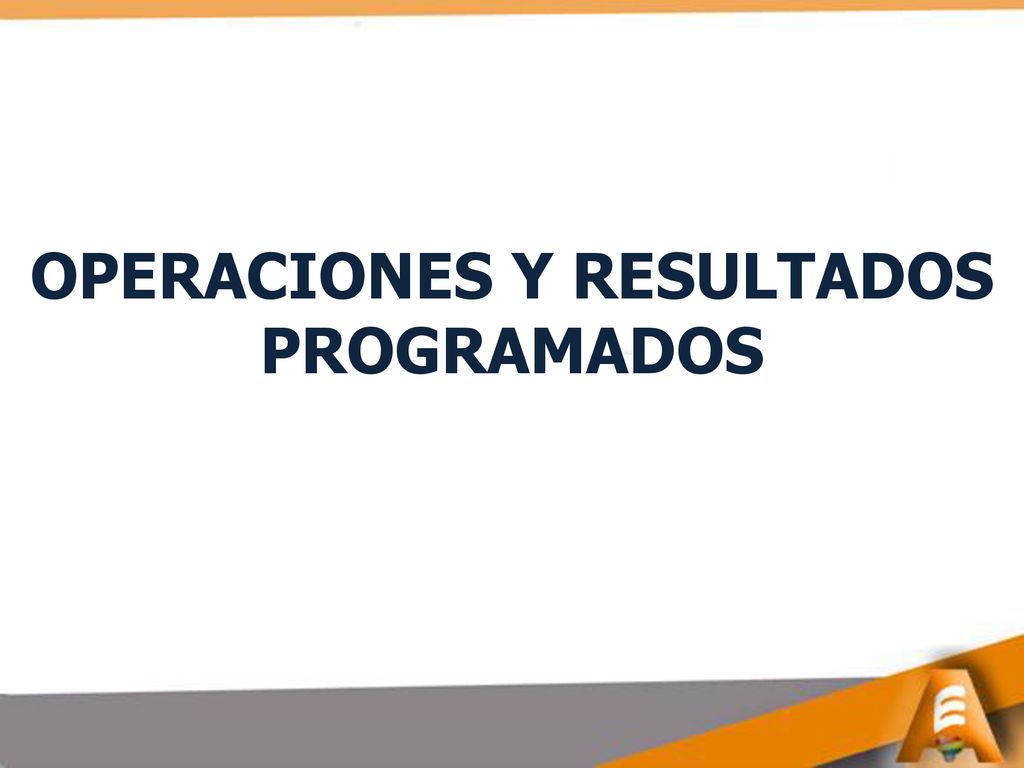 OPERACIONES Y RESULTADOS PROGRAMADOS